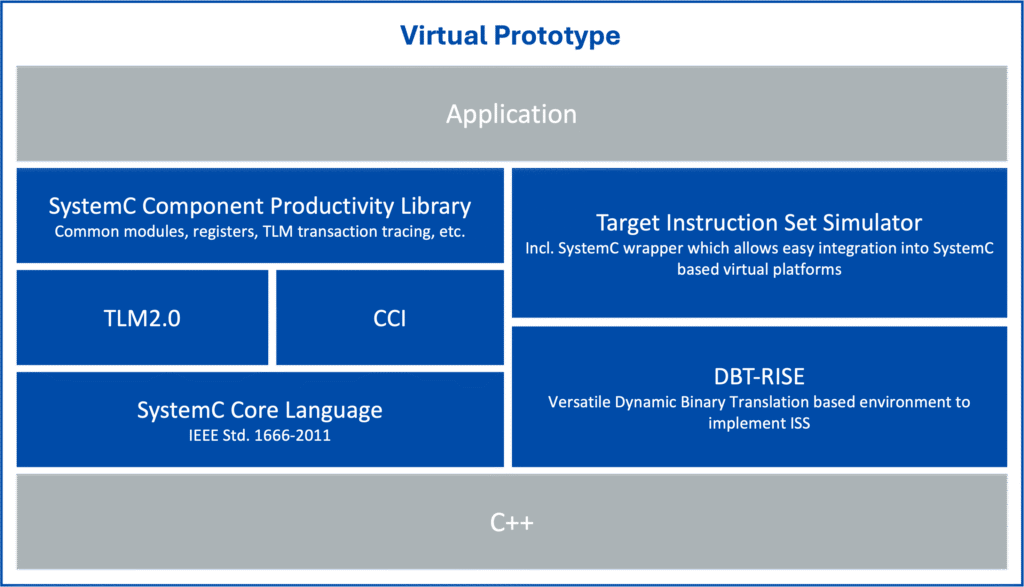 Virtual Prototype

Application

SystemC Component Productivity Library
Common modules, registers, TLM transaction tracing, etc.

TLM2.0

CCI

SystemC Core Language
IEEE Std. 1666-2011

Target Instruction Set Simulator
Incl. SystemC wrapper which allows easy integration into SystemC based virtual platforms

DBT-RISE
Versatile Dynamic Binary Translation based environment to implement ISS

C++